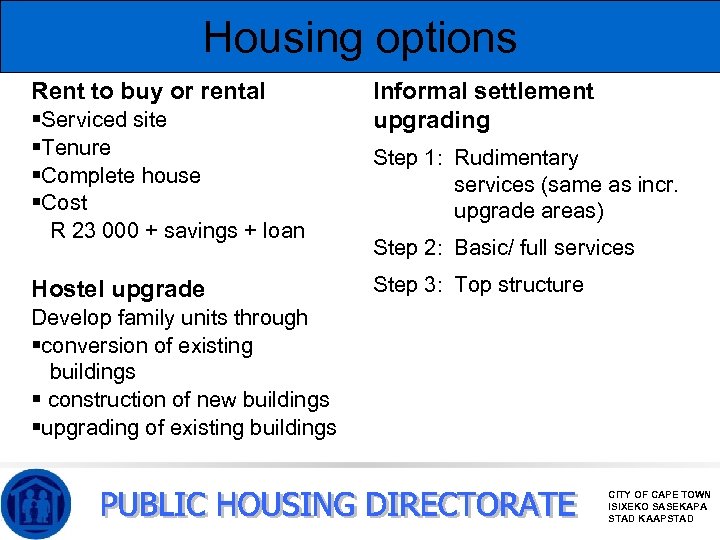 Housing options

Rent to buy or rental
▪Serviced site
▪Tenure
▪Complete house
▪Cost
R 23 000 + savings + loan

Hostel upgrade
Develop family units through
▪conversion of existing buildings
▪ construction of new buildings
▪upgrading of existing buildings

Informal settlement upgrading
Step 1: Rudimentary services (same as incr. upgrade areas)
Step 2: Basic/ full services
Step 3: Top structure

PUBLIC HOUSING DIRECTORATE

CITY OF CAPE TOWN
ISIXEKO SASEKAPA
STAD KAAPSTAD